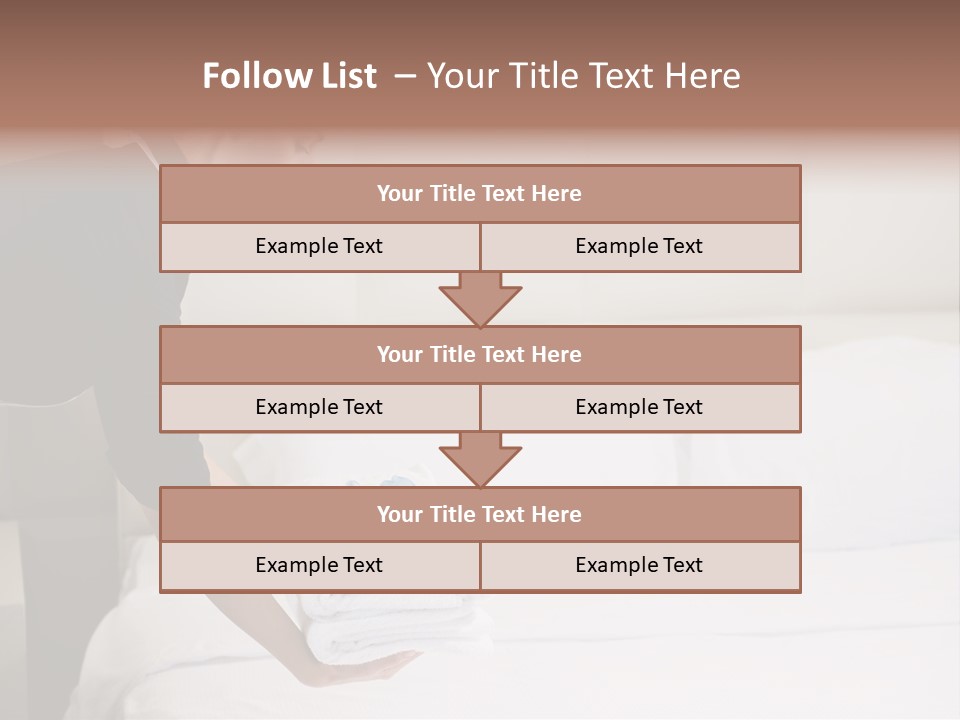 Follow List – Your Title Text Here

Your Title Text Here

Example Text

Example Text

Your Title Text Here

Example Text

Example Text

Your Title Text Here

Example Text

Example Text